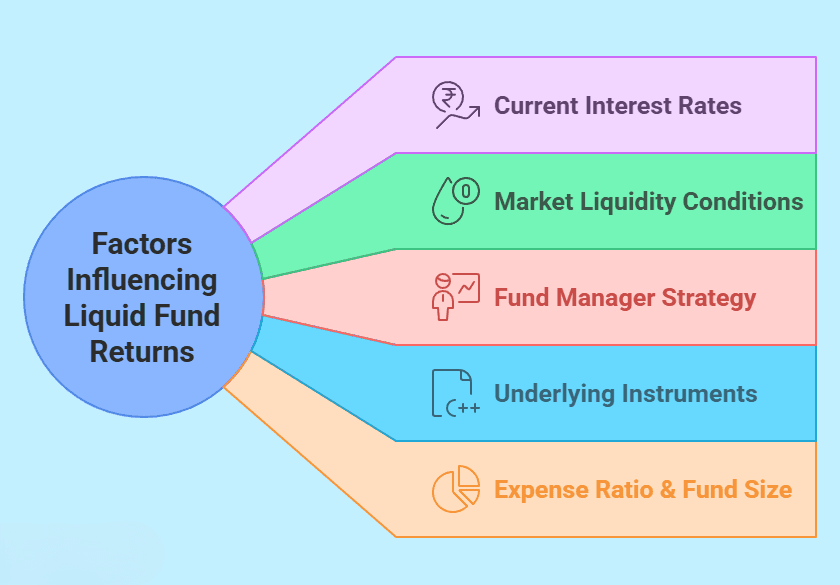 Factors Influencing Liquid Fund Returns

₹ Current Interest Rates

0 Market Liquidity Conditions

Fund Manager Strategy

C++ Underlying Instruments

Expense Ratio & Fund Size